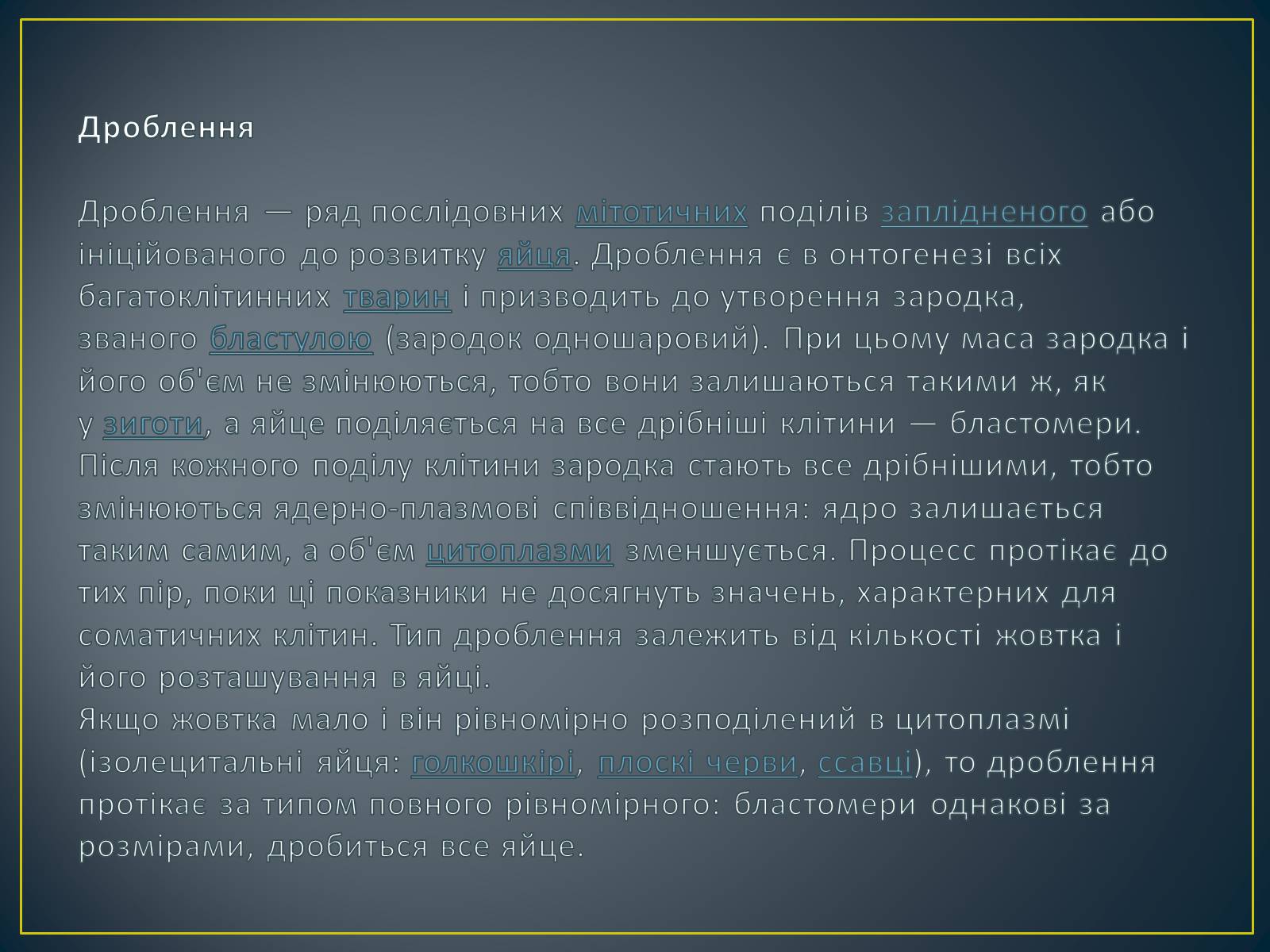 Дроблення

Дроблення — ряд послідовних мітотичних поділів заплідненого або ініційованого до розвитку яйця. Дроблення є в онтогенезі всіх багатоклітинних тварин і призводить до утворення зародка, званого бластулою (зародок одношаровий). При цьому маса зародка і його об'єм не змінюються, тобто вони залишаються такими ж, як у зиготи, а яйце поділяється на все дрібніші клітини — бластомери. Після кожного поділу клітини зародка стають все дрібнішими, тобто змінюються ядерно-плазмові співвідношення: ядро залишається таким самим, а об'єм цитоплазми зменшується. Процесс протікає до тих пір, поки ці показники не досягнуть значень, характерних для соматичних клітин. Тип дроблення залежить від кількості жовтка і його розташування в яйці.
Якщо жовтка мало і він рівномірно розподілений в цитоплазмі (ізолецитальні яйця: голкошкірі, плоскі черви, ссавці), то дроблення протікає за типом повного рівномірного: бластомери однакові за розмірами, дробиться все яйце.